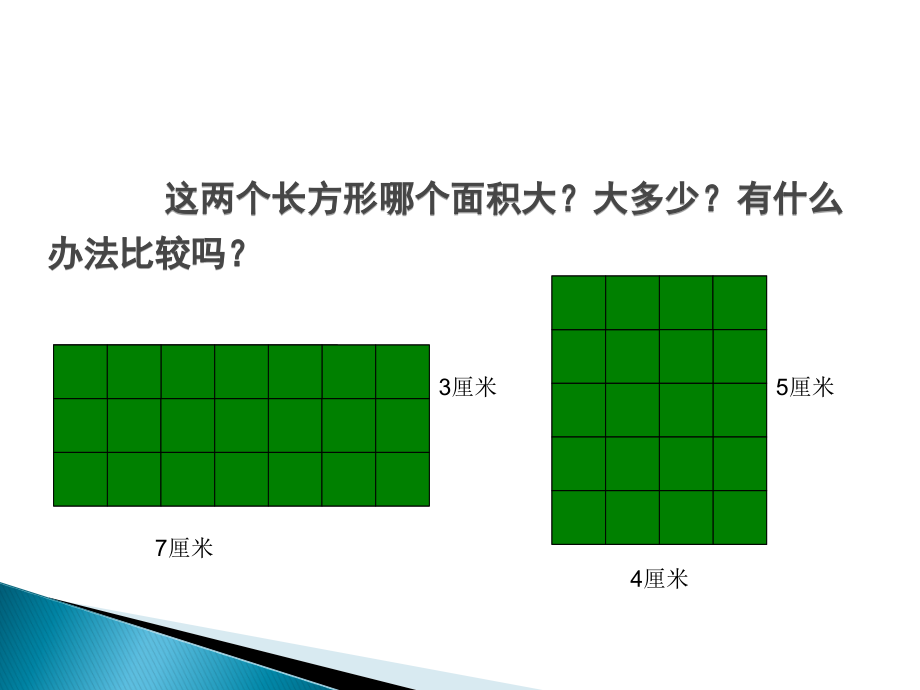 这两个长方形哪个面积大？大多少？有什么办法比较吗？

3厘米

7厘米

5厘米

4厘米